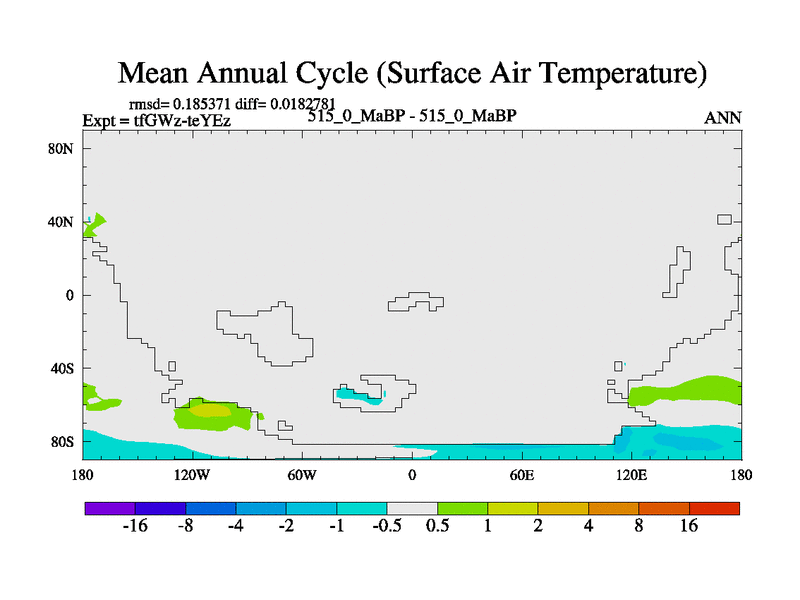 Mean Annual Cycle (Surface Air Temperature)

rmsd= 0.185371 diff= 0.0182781
Expt = tfGWz-teYEz
515_0_MaBP - 515_0_MaBP
ANN

80N
40N
0
40S
80S

180
120W
60W
0
60E
120E
180

-16
-8
-4
-2
-1
-0.5
0.5
1
2
4
8
16